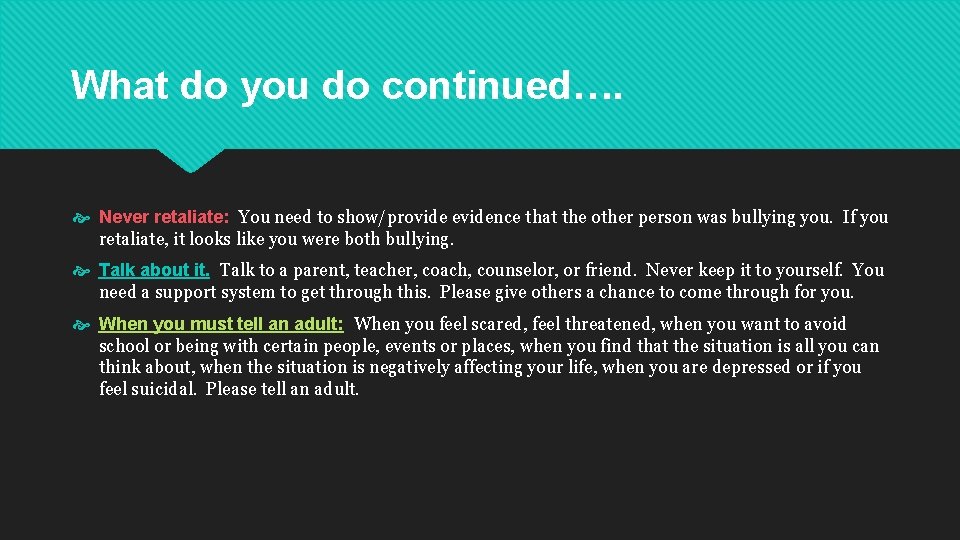 What do you do continued….

Never retaliate: You need to show/provide evidence that the other person was bullying you. If you retaliate, it looks like you were both bullying.

Talk about it. Talk to a parent, teacher, coach, counselor, or friend. Never keep it to yourself. You need a support system to get through this. Please give others a chance to come through for you.

When you must tell an adult: When you feel scared, feel threatened, when you want to avoid school or being with certain people, events or places, when you find that the situation is all you can think about, when the situation is negatively affecting your life, when you are depressed or if you feel suicidal. Please tell an adult.